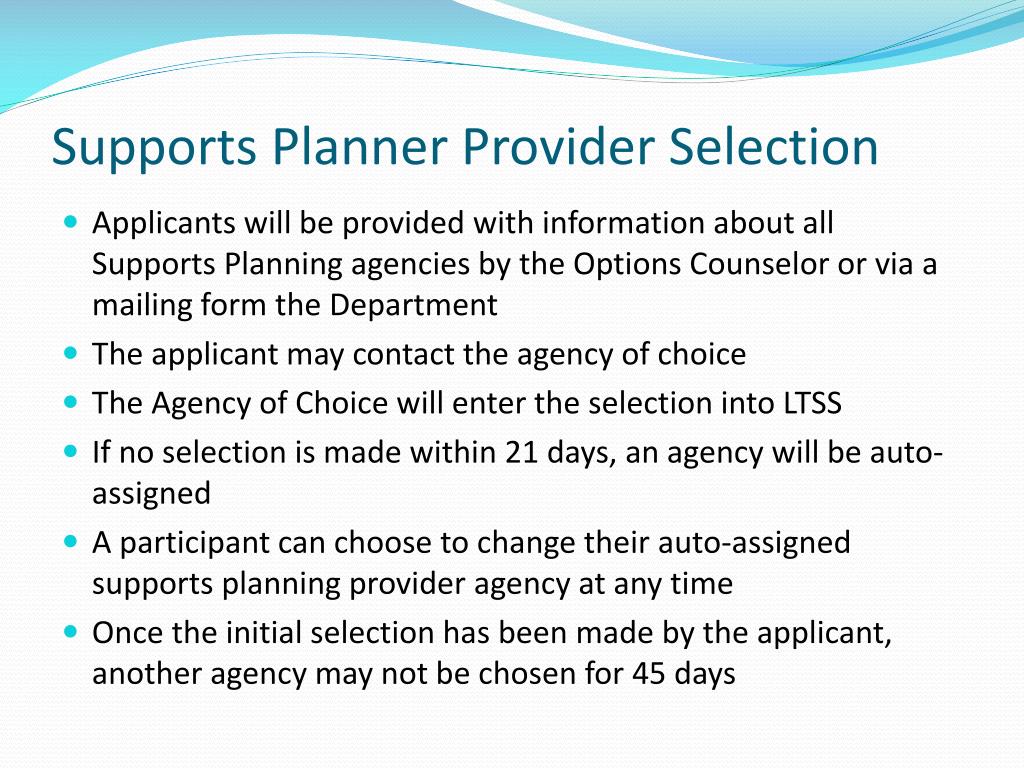 Supports Planner Provider Selection

- Applicants will be provided with information about all Supports Planning agencies by the Options Counselor or via a mailing form the Department
- The applicant may contact the agency of choice
- The Agency of Choice will enter the selection into LTSS
- If no selection is made within 21 days, an agency will be auto-assigned
- A participant can choose to change their auto-assigned supports planning provider agency at any time
- Once the initial selection has been made by the applicant, another agency may not be chosen for 45 days